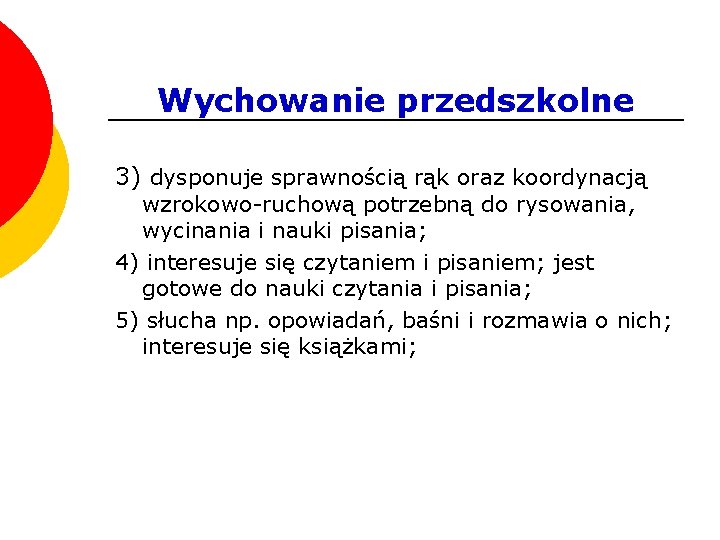 Wychowanie przedszkolne

3) dysponuje sprawnością rąk oraz koordynacją wzrokowo-ruchową potrzebną do rysowania, wycinania i nauki pisania;

4) interesuje się czytaniem i pisaniem; jest gotowe do nauki czytania i pisania;

5) słucha np. opowiadań, baśni i rozmawia o nich; interesuje się książkami;